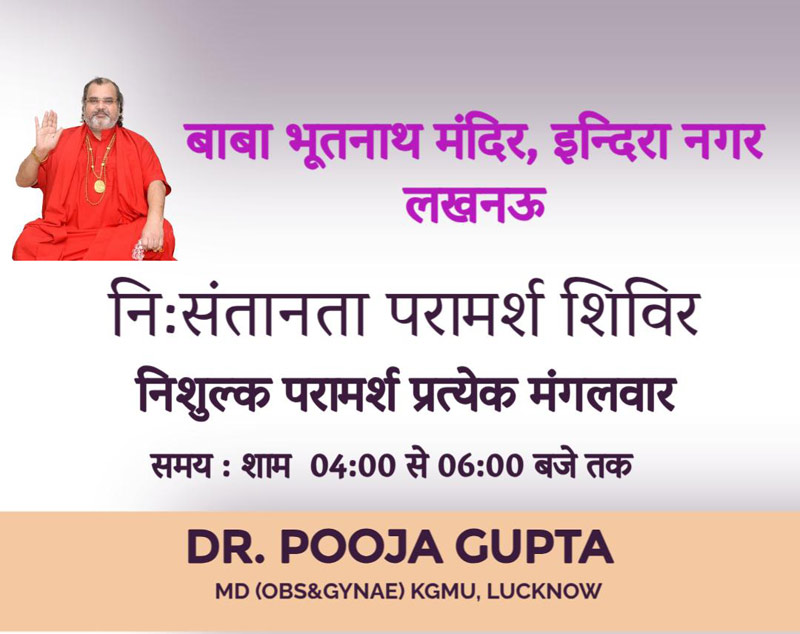 बाबा भूतनाथ मंदिर, इन्दिरा नगर
लखनऊ

निःसंतानता परामर्श शिविर

निशुल्क परामर्श प्रत्येक मंगलवार

समय : शाम 04:00 से 06:00 बजे तक

DR. POOJA GUPTA
MD (OBS&GYNAE) KGMU, LUCKNOW